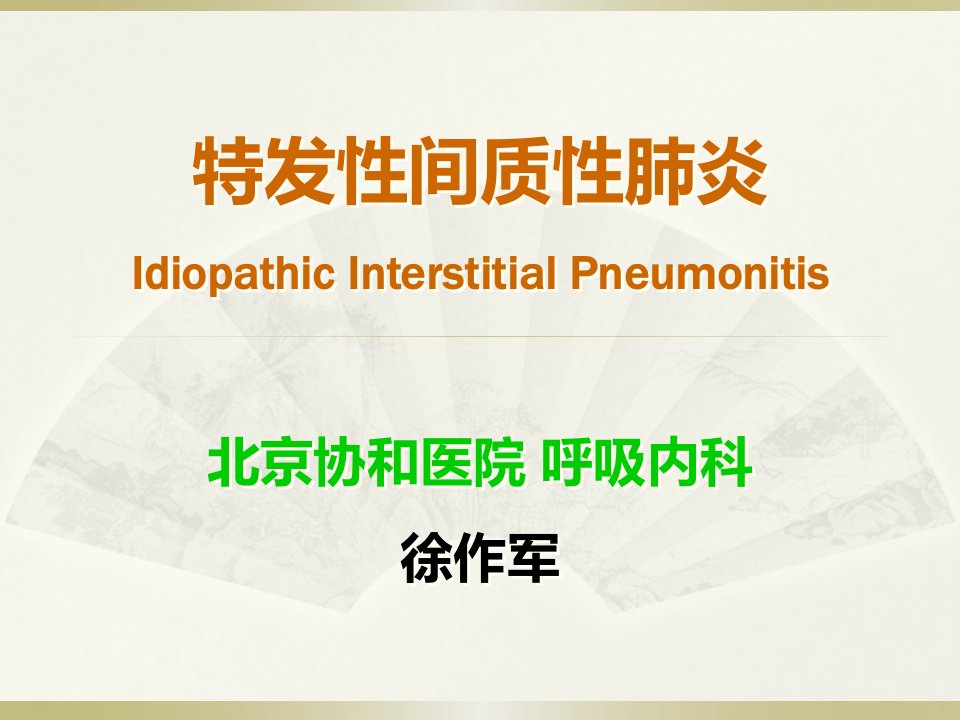 特发性间质性肺炎

Idiopathic Interstitial Pneumonitis

北京协和医院 呼吸内科

徐作军